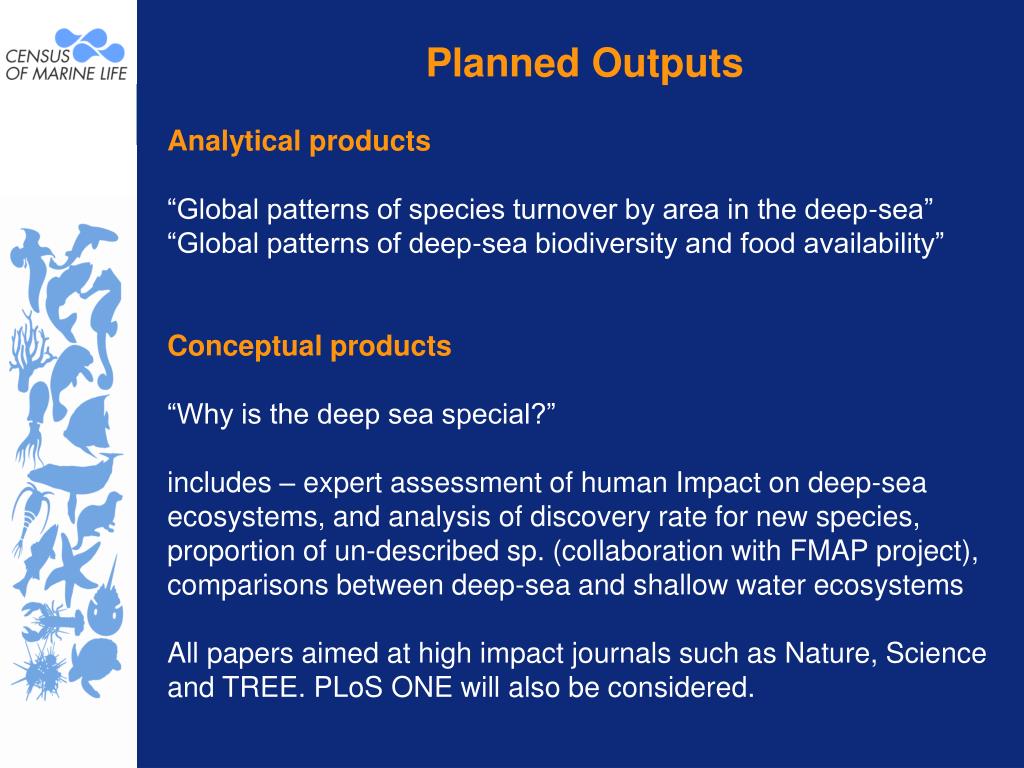 CENSUS OF MARINE LIFE

Planned Outputs

Analytical products

“Global patterns of species turnover by area in the deep-sea”
“Global patterns of deep-sea biodiversity and food availability”

Conceptual products

“Why is the deep sea special?”

includes – expert assessment of human Impact on deep-sea ecosystems, and analysis of discovery rate for new species, proportion of un-described sp. (collaboration with FMAP project), comparisons between deep-sea and shallow water ecosystems

All papers aimed at high impact journals such as Nature, Science and TREE. PLoS ONE will also be considered.